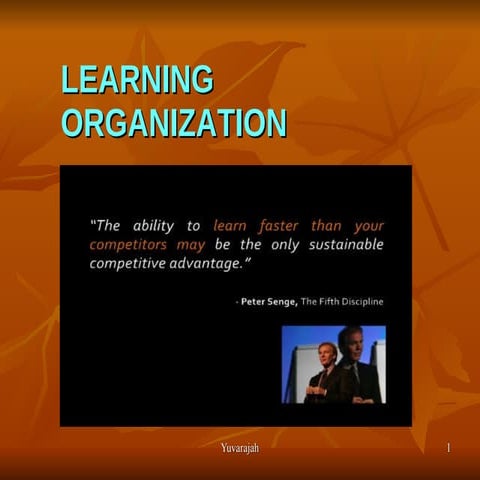 LEARNING ORGANIZATION

"The ability to learn faster than your competitors may be the only sustainable competitive advantage."

- Peter Senge, The Fifth Discipline

Yuvarajah

1